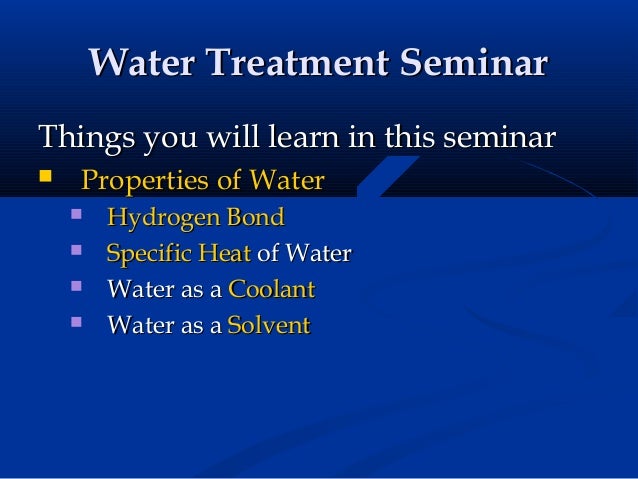 Water Treatment Seminar

Things you will learn in this seminar

- Properties of Water
  - Hydrogen Bond
  - Specific Heat of Water
  - Water as a Coolant
  - Water as a Solvent